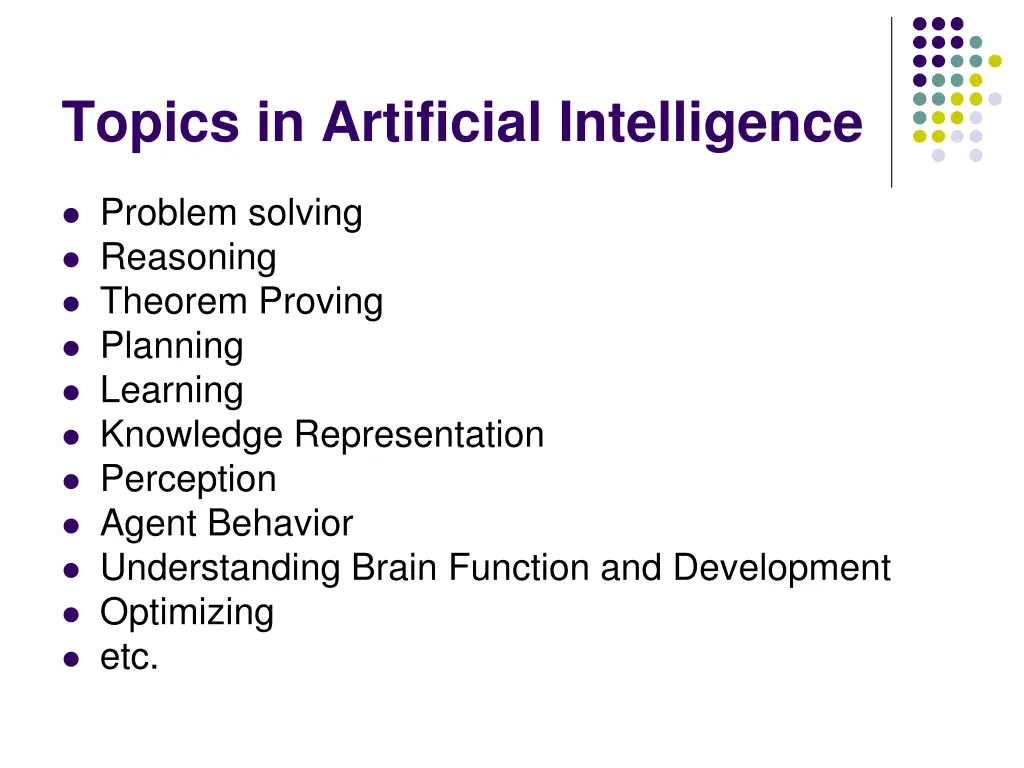 Topics in Artificial Intelligence

- Problem solving
- Reasoning
- Theorem Proving
- Planning
- Learning
- Knowledge Representation
- Perception
- Agent Behavior
- Understanding Brain Function and Development
- Optimizing
- etc.